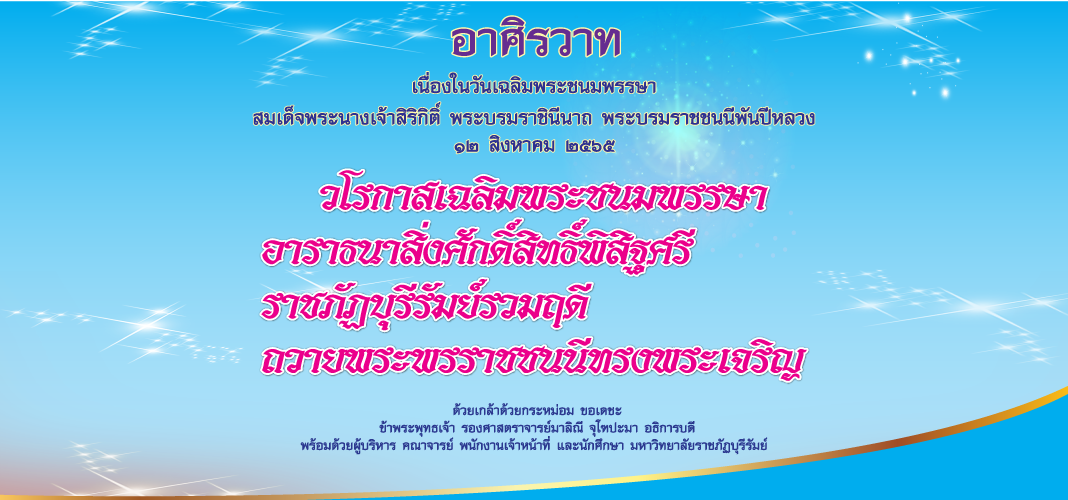 อาศิรวาท

เนื่องในวันเฉลิมพระชนมพรรษา
สมเด็จพระนางเจ้าสิริกิติ์ พระบรมราชินีนาถ พระบรมราชชนนีพันปีหลวง
๑๒ สิงหาคม ๒๕๖๕

วโรกาสเฉลิมพระชนมพรรษา
อาราธนาสิ่งศักดิ์สิทธิ์พิสิฐศรี
ราชภัฏบุรีรัมย์รวมฤดี
ถวายพระพรราชชนนีทรงพระเจริญ

ด้วยเกล้าด้วยกระหม่อม ขอเดชะ
ข้าพระพุทธเจ้า รองศาสตราจารย์มาลิณี จุโฑปะมา อธิการบดี
พร้อมด้วยผู้บริหาร คณาจารย์ พนักงานเจ้าหน้าที่ และนักศึกษา มหาวิทยาลัยราชภัฏบุรีรัมย์